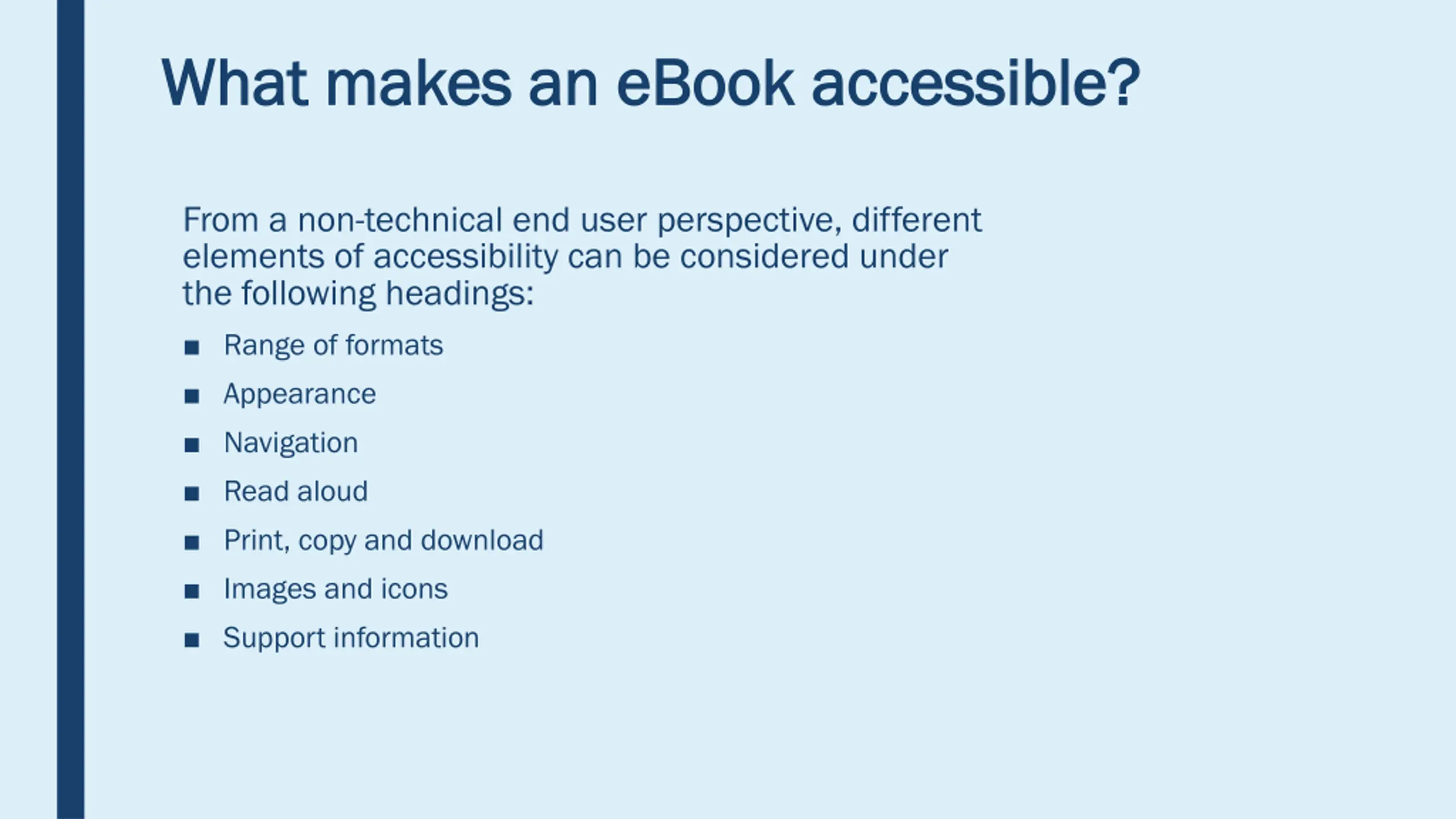 What makes an eBook accessible?

From a non-technical end user perspective, different elements of accessibility can be considered under the following headings:

■ Range of formats
■ Appearance
■ Navigation
■ Read aloud
■ Print, copy and download
■ Images and icons
■ Support information